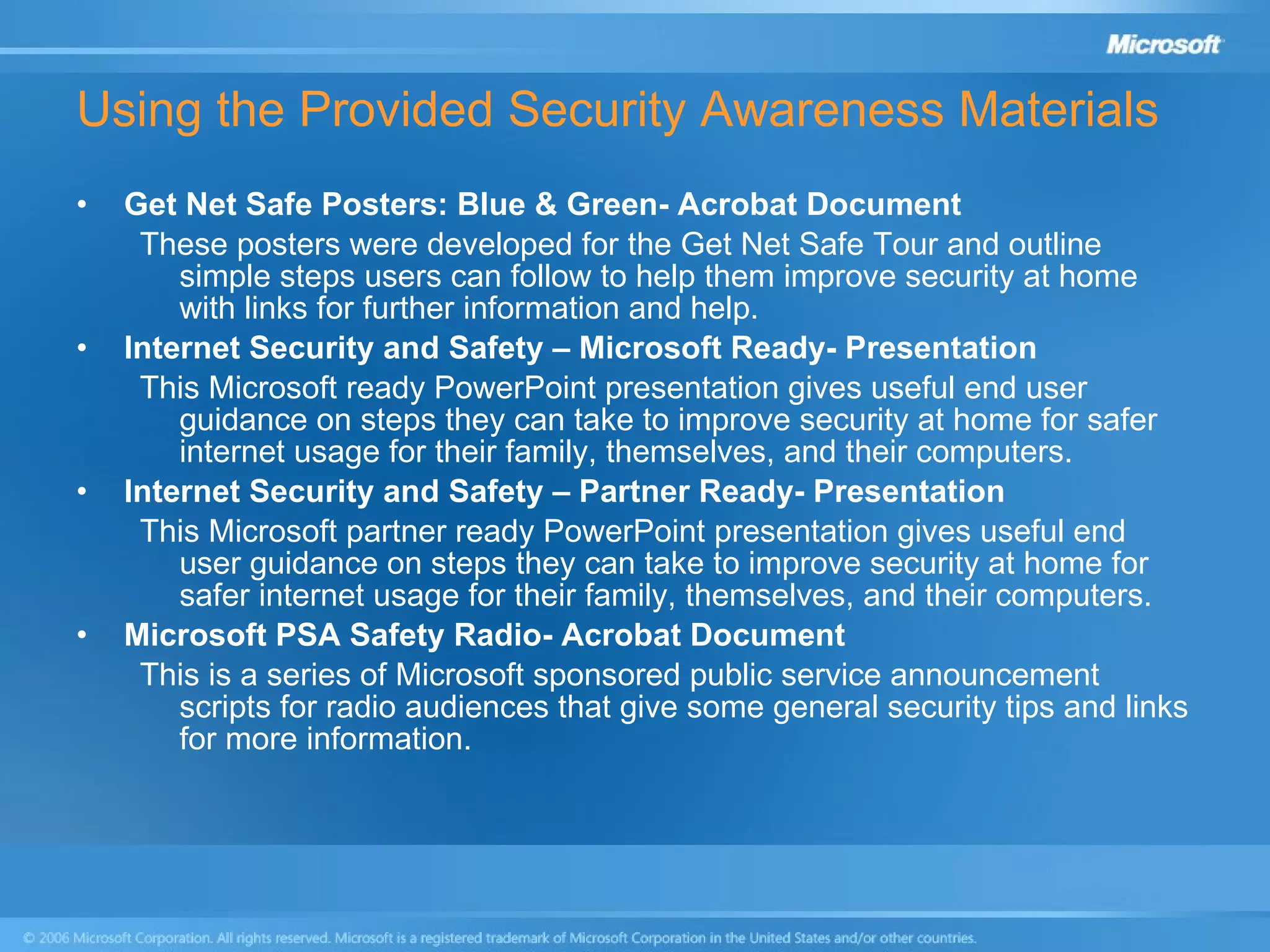 Microsoft

Using the Provided Security Awareness Materials

• Get Net Safe Posters: Blue & Green- Acrobat Document

These posters were developed for the Get Net Safe Tour and outline simple steps users can follow to help them improve security at home with links for further information and help.

• Internet Security and Safety – Microsoft Ready- Presentation

This Microsoft ready PowerPoint presentation gives useful end user guidance on steps they can take to improve security at home for safer internet usage for their family, themselves, and their computers.

• Internet Security and Safety – Partner Ready- Presentation

This Microsoft partner ready PowerPoint presentation gives useful end user guidance on steps they can take to improve security at home for safer internet usage for their family, themselves, and their computers.

• Microsoft PSA Safety Radio- Acrobat Document

This is a series of Microsoft sponsored public service announcement scripts for radio audiences that give some general security tips and links for more information.

© 2006 Microsoft Corporation. All rights reserved. Microsoft is a registered trademark of Microsoft Corporation in the United States and/or other countries.